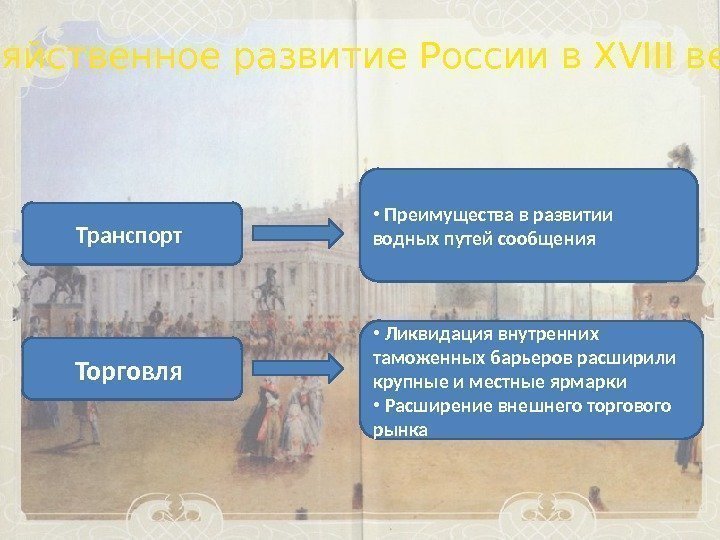 яйственное развитие России в XVIII ве

Транспорт

• Преимущества в развитии водных путей сообщения

Торговля

• Ликвидация внутренних таможенных барьеров расширили крупные и местные ярмарки
• Расширение внешнего торгового рынка